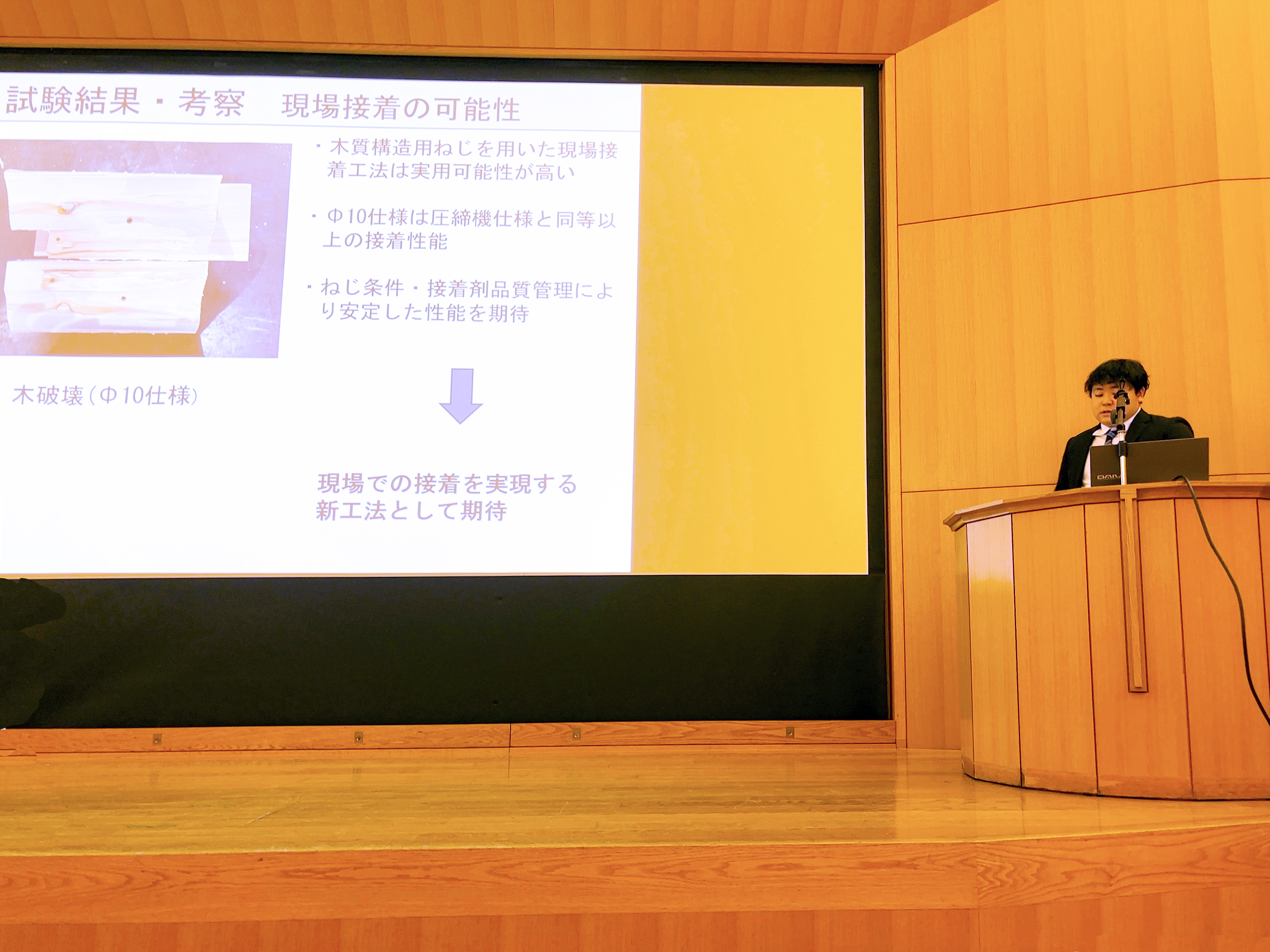 試験結果・考察　現場接着の可能性

・木質構造用ねじを用いた現場接着工法は実用可能性が高い

・Φ10仕様は圧締機仕様と同等以上の接着性能

・ねじ条件・接着剤品質管理により安定した性能を期待

木破壊（Φ10仕様）

現場での接着を実現する新工法として期待